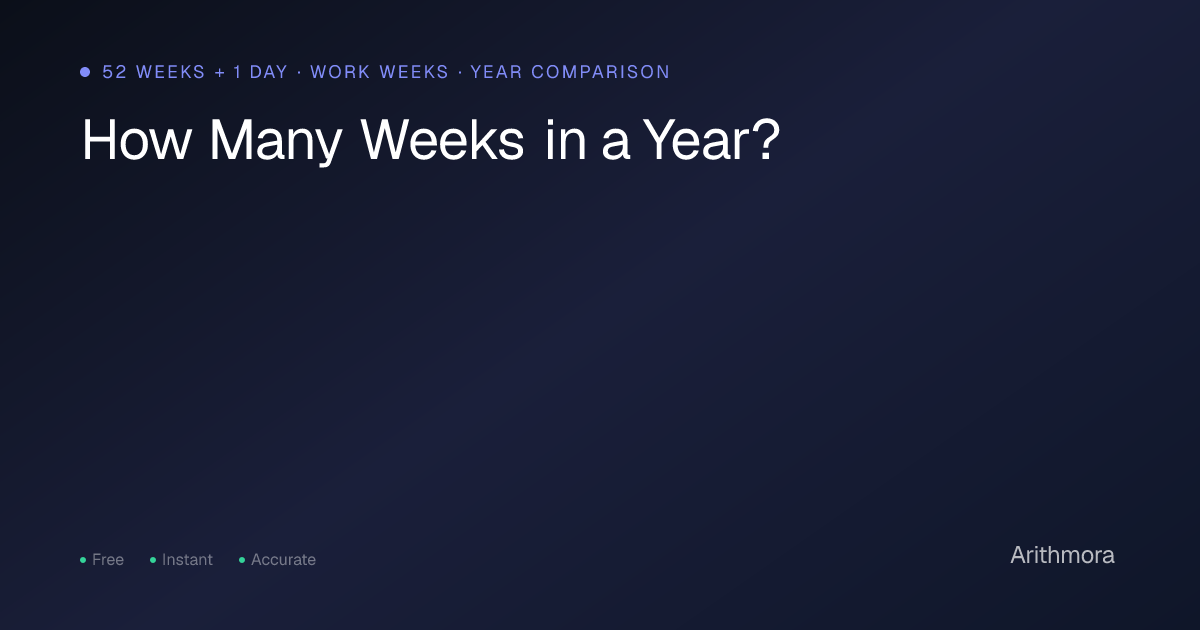 52 WEEKS + 1 DAY · WORK WEEKS · YEAR COMPARISON

How Many Weeks in a Year?

Free Instant Accurate

Arithmora